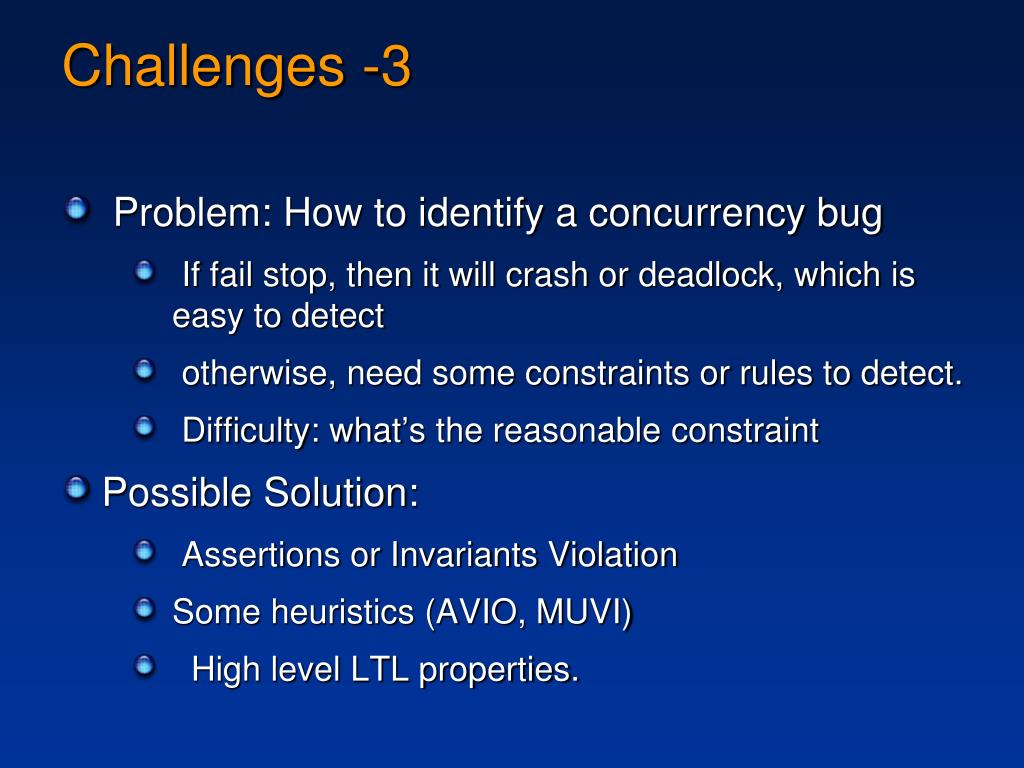 Challenges -3

Problem: How to identify a concurrency bug

If fail stop, then it will crash or deadlock, which is easy to detect

otherwise, need some constraints or rules to detect.

Difficulty: what’s the reasonable constraint

Possible Solution:

Assertions or Invariants Violation

Some heuristics (AVIO, MUVI)

High level LTL properties.